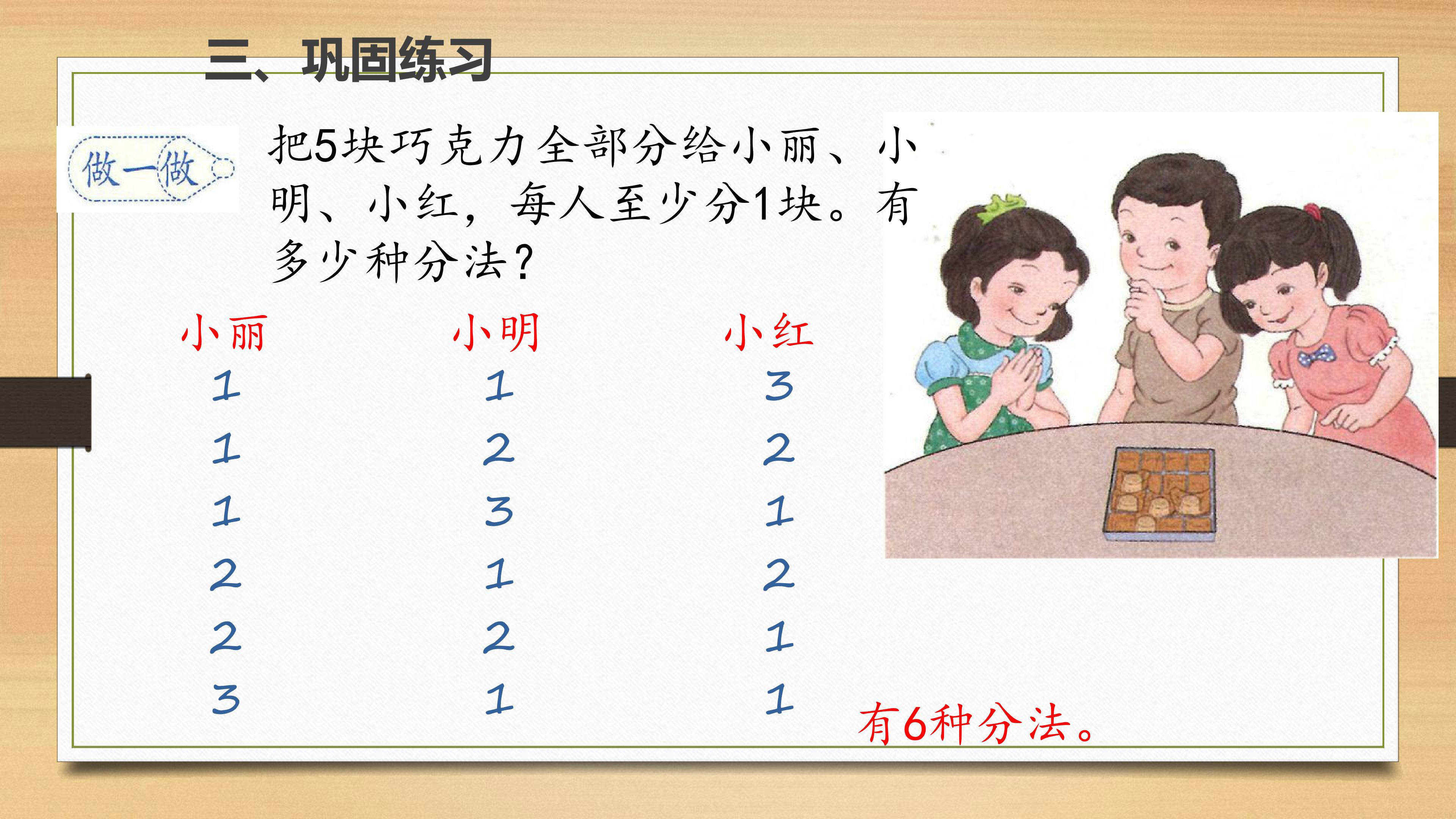 三、巩固练习

做一做

把5块巧克力全部分给小丽、小明、小红，每人至少分1块。有多少种分法？

| 小丽 | 小明 | 小红 |
|---|---|---|
| 1 | 1 | 3 |
| 1 | 2 | 2 |
| 1 | 3 | 1 |
| 2 | 1 | 2 |
| 2 | 2 | 1 |
| 3 | 1 | 1 |

有6种分法。